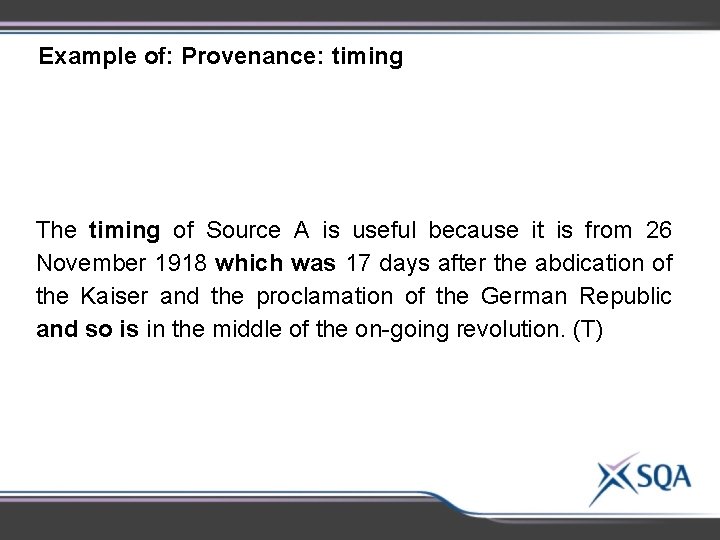 Example of: Provenance: timing

The timing of Source A is useful because it is from 26 November 1918 which was 17 days after the abdication of the Kaiser and the proclamation of the German Republic and so is in the middle of the on-going revolution. (T)

SQA